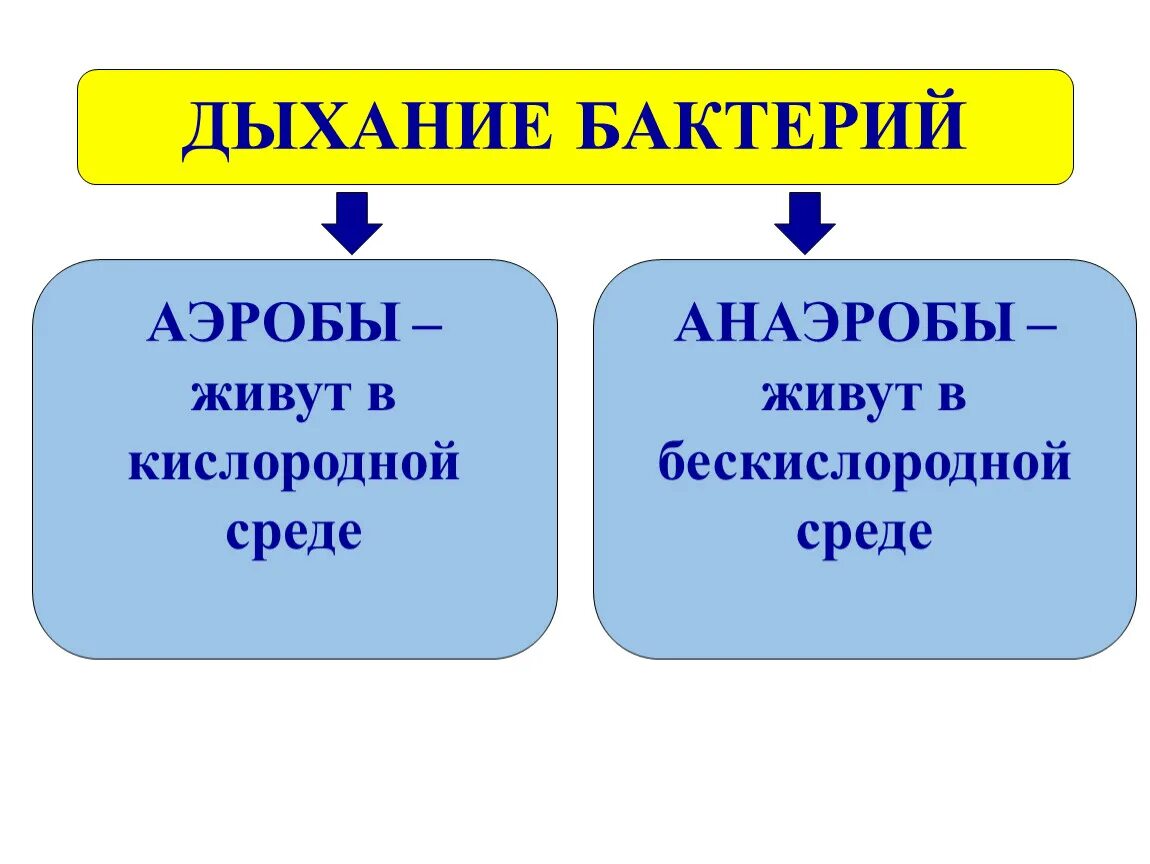 ДЫХАНИЕ БАКТЕРИЙ

АЭРОБЫ – живут в кислородной среде

АНАЭРОБЫ – живут в бескислородной среде